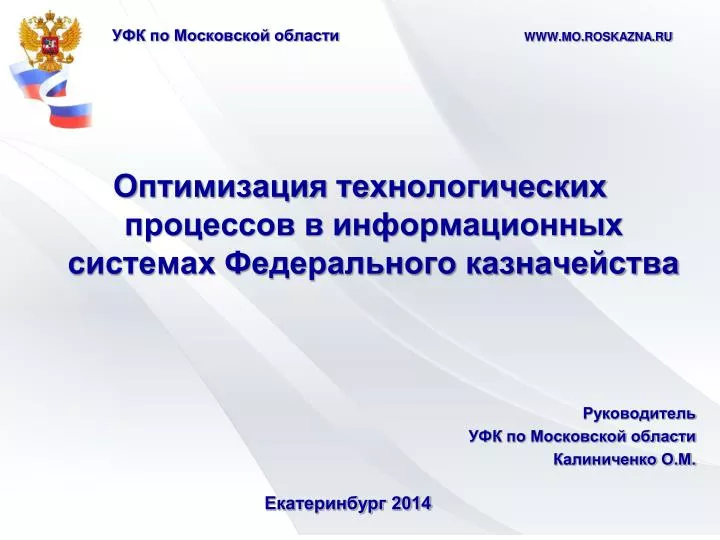 УФК по Московской области

WWW.MO.ROSKAZNA.RU

Оптимизация технологических процессов в информационных системах Федерального казначейства

Руководитель
УФК по Московской области
Калиниченко О.М.

Екатеринбург 2014